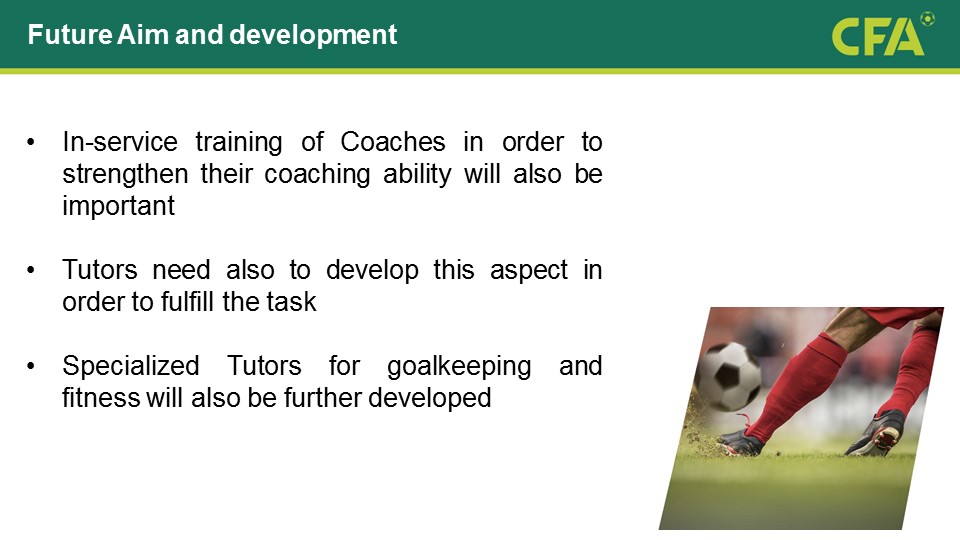 Future Aim and development

CFA

• In-service training of Coaches in order to strengthen their coaching ability will also be important

• Tutors need also to develop this aspect in order to fulfill the task

• Specialized Tutors for goalkeeping and fitness will also be further developed